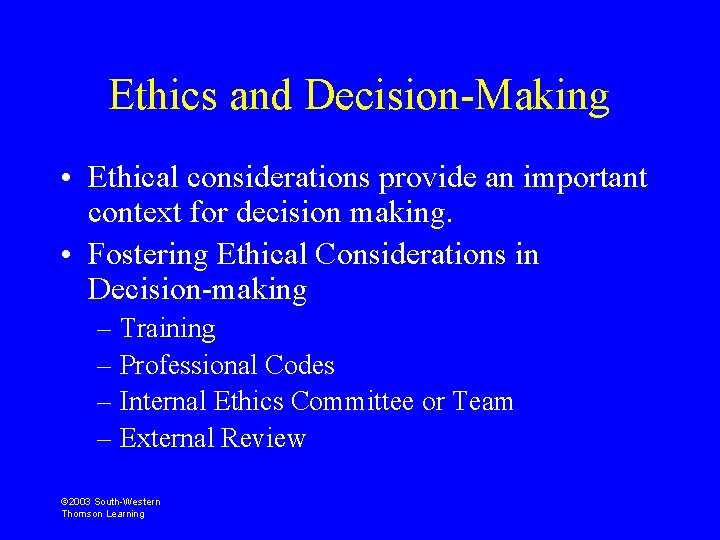 Ethics and Decision-Making

• Ethical considerations provide an important context for decision making.
• Fostering Ethical Considerations in Decision-making
– Training
– Professional Codes
– Internal Ethics Committee or Team
– External Review

©2003 South-Western
Thomson Learning